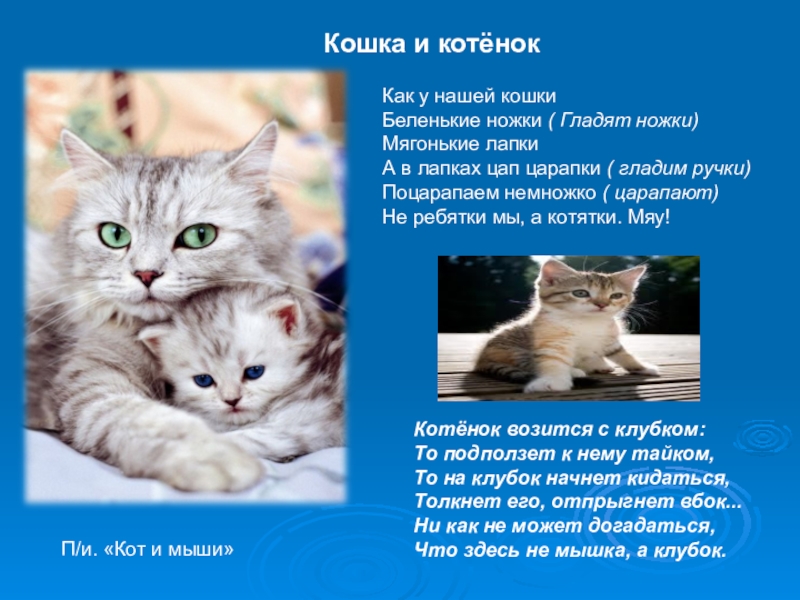 Кошка и котёнок

Как у нашей кошки
Беленькие ножки ( Гладят ножки)
Мягонькие лапки
А в лапках цап царапки ( гладим ручки)
Поцарапаем немножко ( царапают)
Не ребятки мы, а котятки. Мяу!

Котёнок возится с клубком:
То подползет к нему тайком,
То на клубок начнет кидаться,
Толкнет его, отпрыгнет вбок...
Ни как не может догадаться,
Что здесь не мышка, а клубок.

П/и. «Кот и мыши»